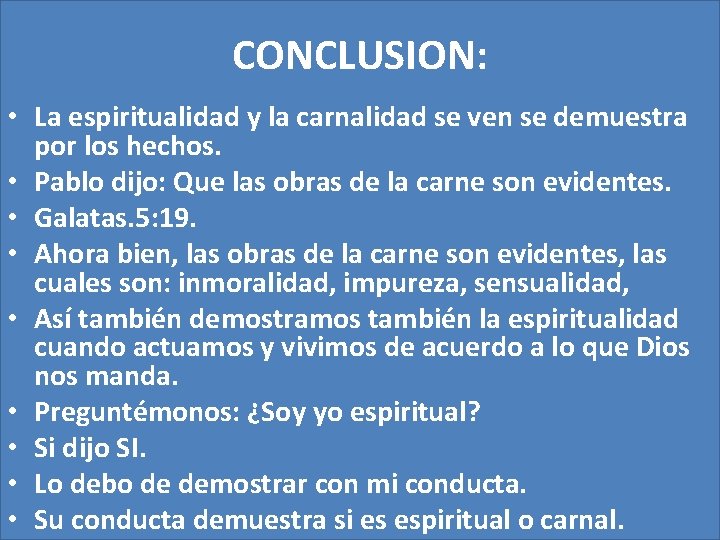 CONCLUSION:

• La espiritualidad y la carnalidad se ven se demuestra por los hechos.
• Pablo dijo: Que las obras de la carne son evidentes.
• Galatas.5:19.
• Ahora bien, las obras de la carne son evidentes, las cuales son: inmoralidad, impureza, sensualidad,
• Así también demostramos también la espiritualidad cuando actuamos y vivimos de acuerdo a lo que Dios nos manda.
• Preguntémonos: ¿Soy yo espiritual?
• Si dijo SI.
• Lo debo de demostrar con mi conducta.
• Su conducta demuestra si es espiritual o carnal.